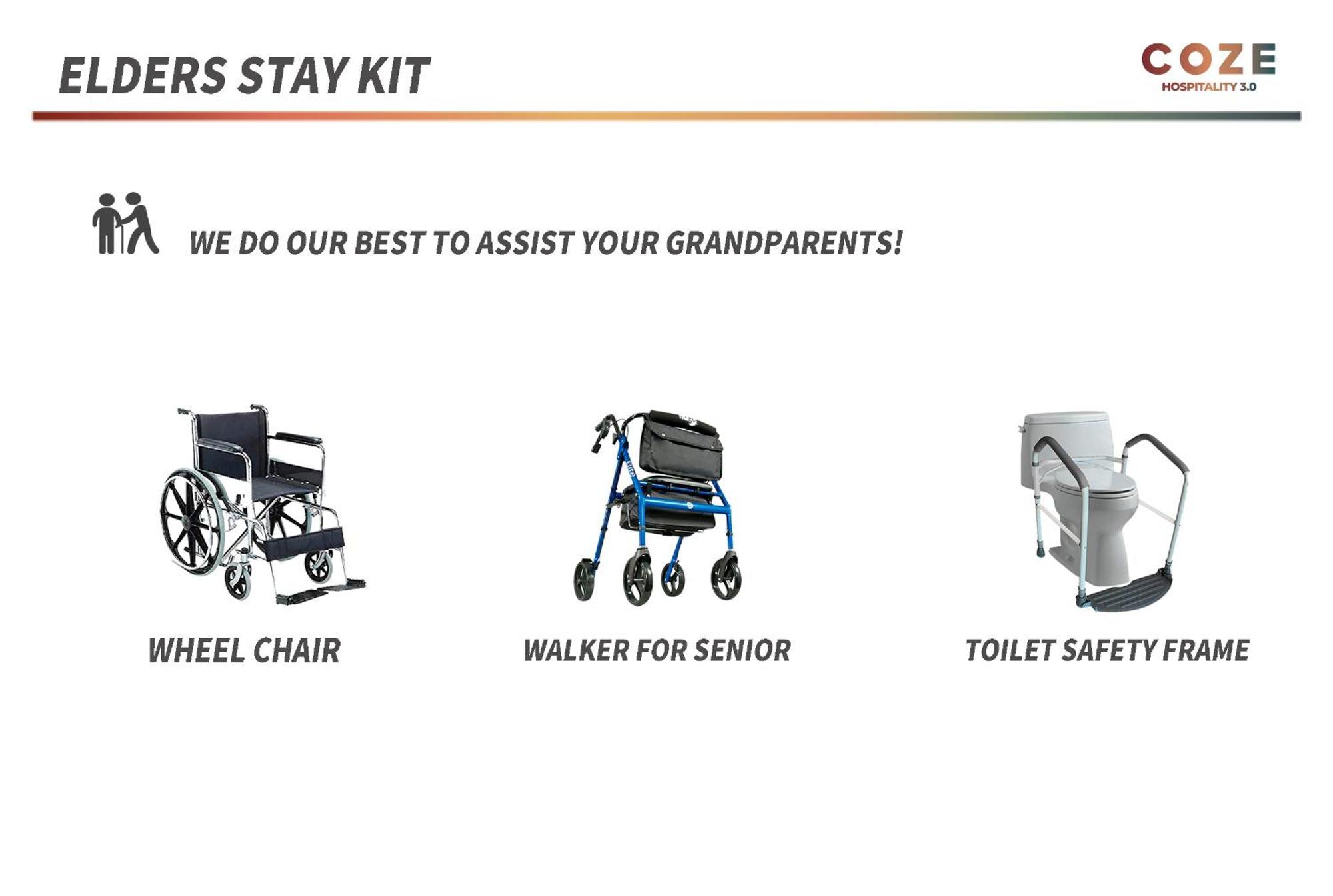 ELDERS STAY KIT

COZE
HOSPITALITY 3.0

WE DO OUR BEST TO ASSIST YOUR GRANDPARENTS!

WHEEL CHAIR

WALKER FOR SENIOR

TOILET SAFETY FRAME